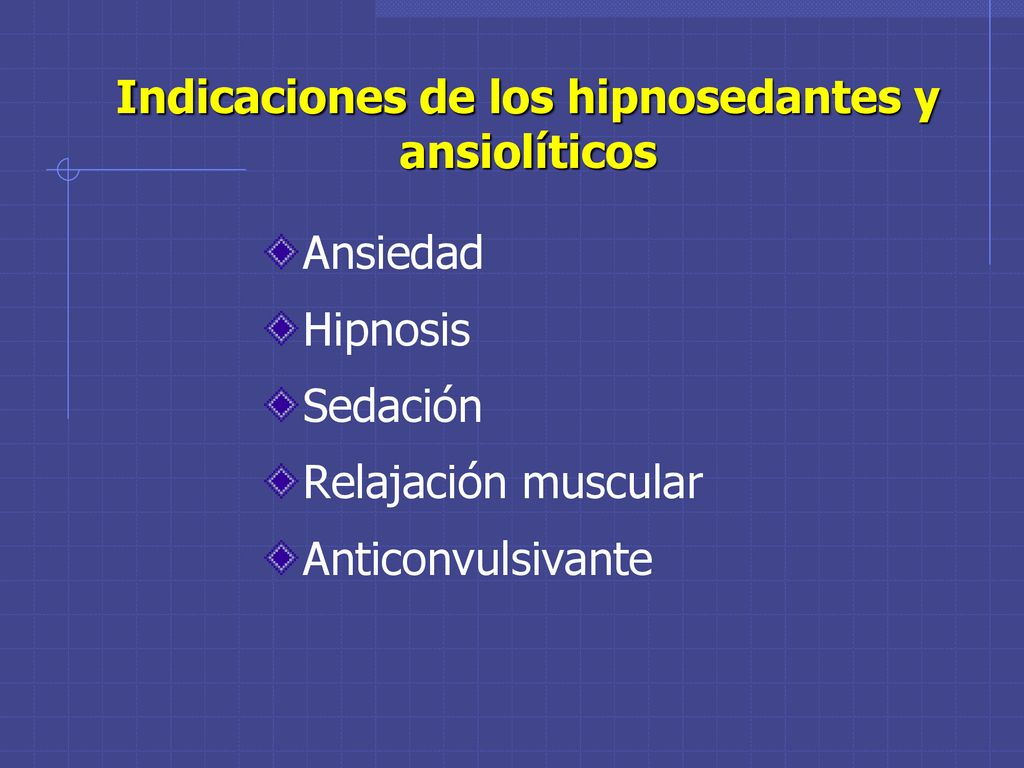 Indicaciones de los hipnosedantes y ansiolíticos

Ansiedad

Hipnosis

Sedación

Relajación muscular

Anticonvulsivante